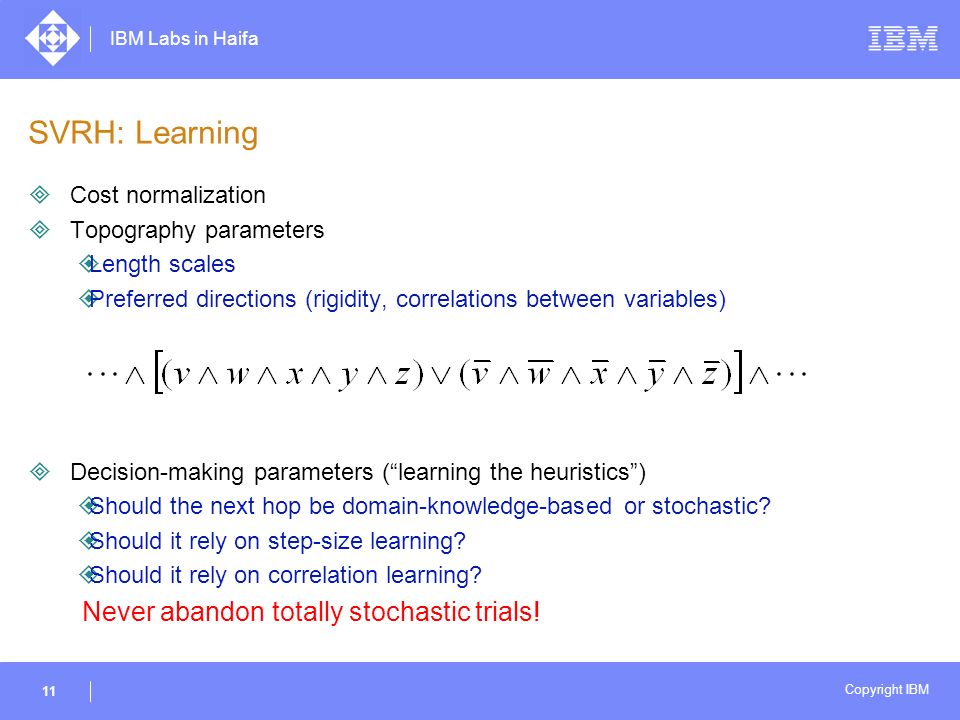 IBM Labs in Haifa

IBM

SVRH: Learning

Cost normalization

Topography parameters

Length scales

Preferred directions (rigidity, correlations between variables)

$\cdots \wedge \left[ (v \wedge w \wedge x \wedge y \wedge z) \vee (\overline{v} \wedge \overline{w} \wedge \overline{x} \wedge \overline{y} \wedge \overline{z}) \right] \wedge \cdots$

Decision-making parameters (“learning the heuristics”)

Should the next hop be domain-knowledge-based or stochastic?

Should it rely on step-size learning?

Should it rely on correlation learning?

Never abandon totally stochastic trials!

11

Copyright IBM